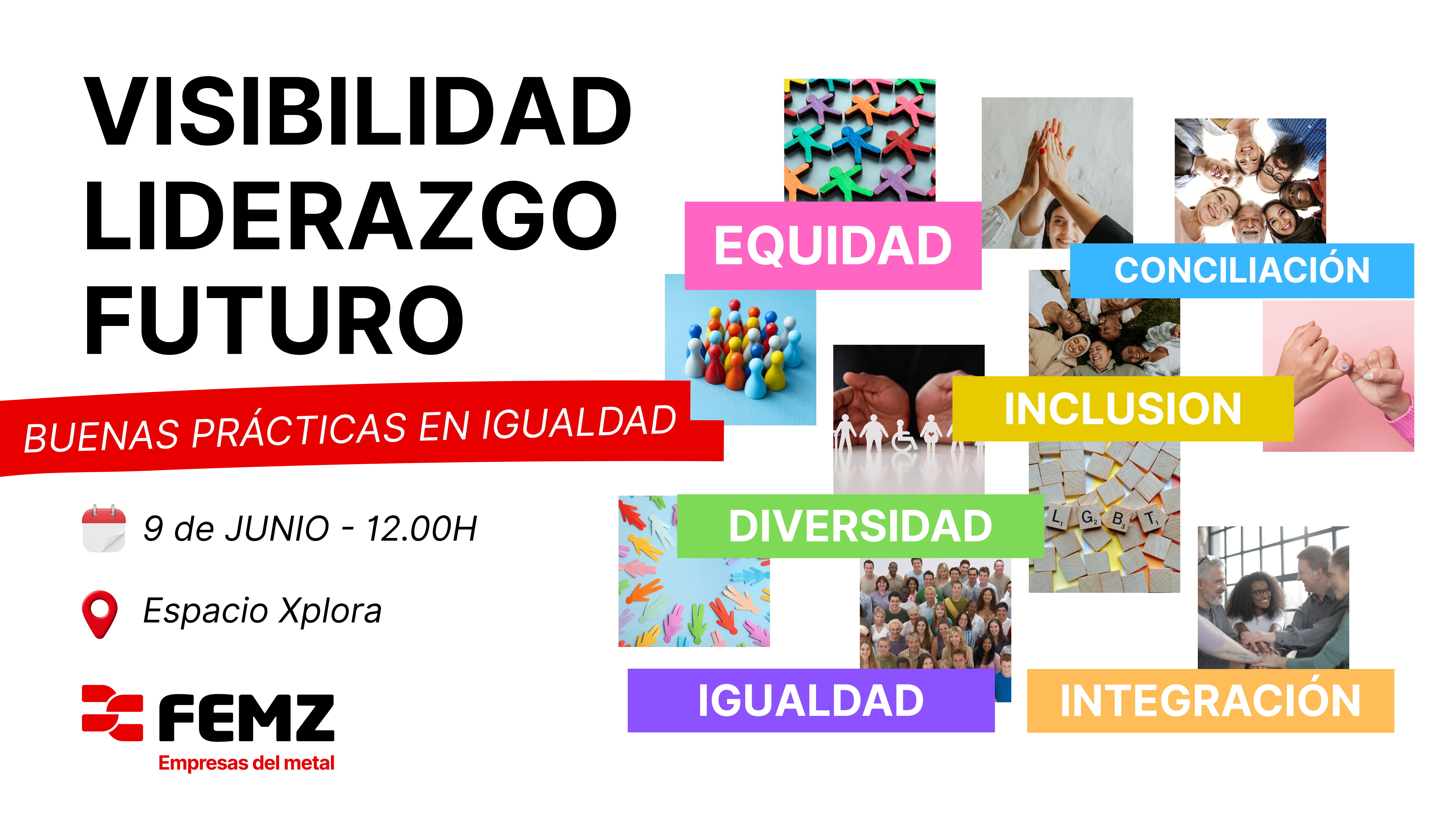 VISIBILIDAD
LIDERAZGO
FUTURO

BUENAS PRÁCTICAS EN IGUALDAD

9 de JUNIO - 12.00H

Espacio Xplora

FEMZ
Empresas del metal

EQUIDAD

CONCILIACIÓN

INCLUSION

DIVERSIDAD

L G B T

IGUALDAD

INTEGRACIÓN